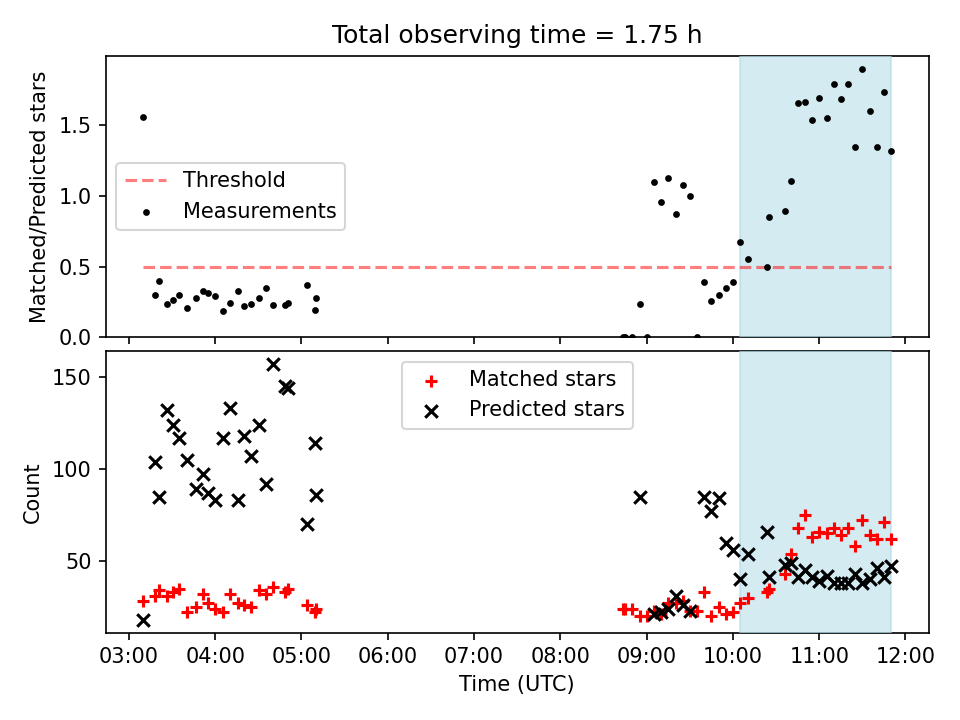 Total observing time = 1.75 h

Matched/Predicted stars

1.5
1.0
0.5
0.0

Threshold
Measurements

Count

150
100
50

Matched stars
Predicted stars

03:00 04:00 05:00 06:00 07:00 08:00 09:00 10:00 11:00 12:00

Time (UTC)